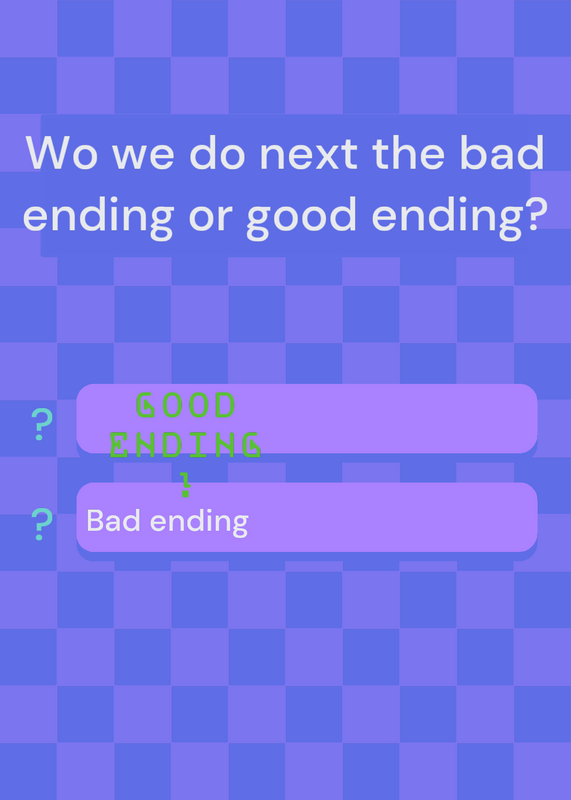 Wo we do next the bad ending or good ending?

? GOOD ENDING !

? Bad ending